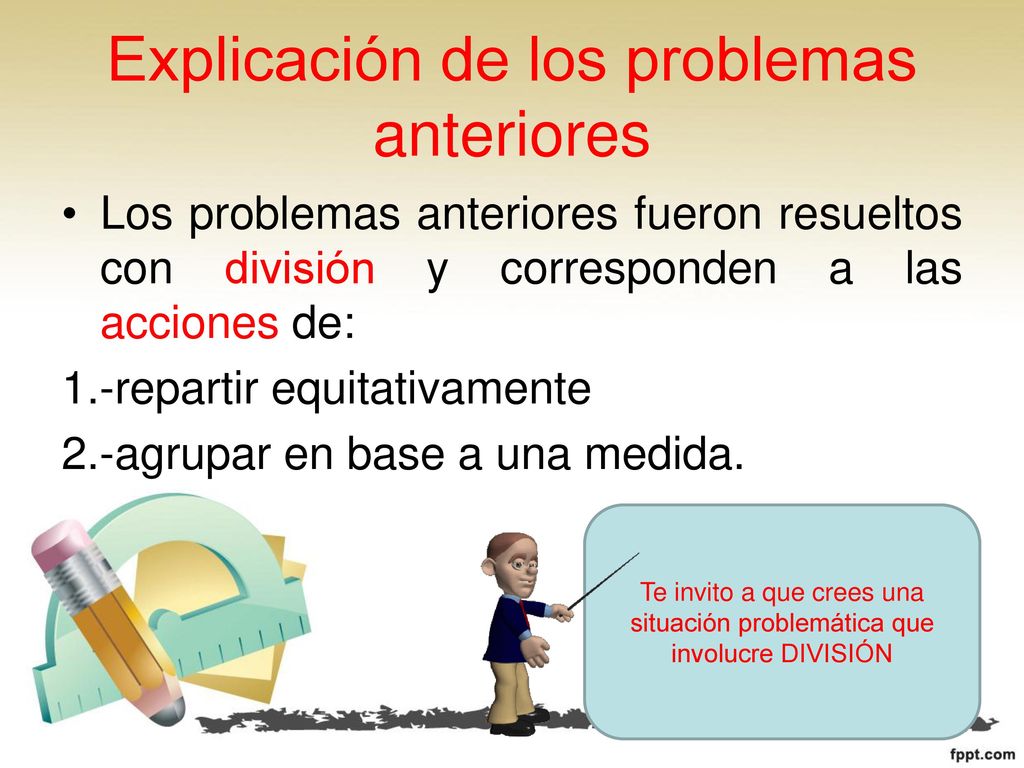 Explicación de los problemas anteriores

• Los problemas anteriores fueron resueltos con división y corresponden a las acciones de:

1.-repartir equitativamente

2.-agrupar en base a una medida.

Te invito a que crees una situación problemática que involucre DIVISIÓN

fppt.com